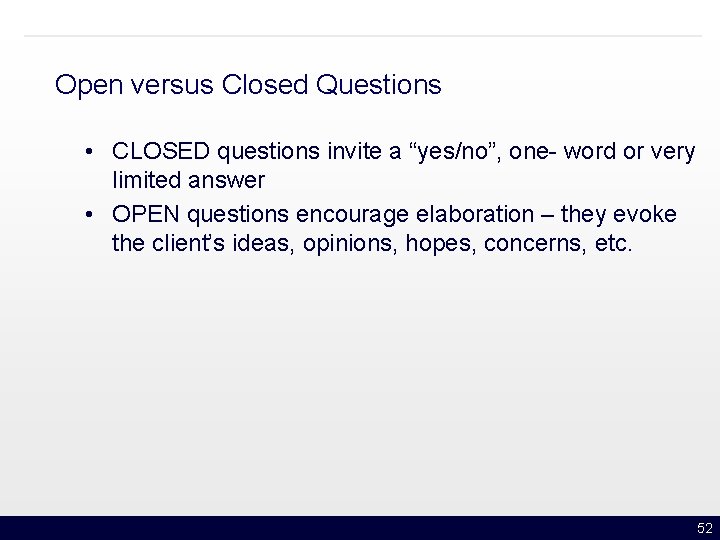 Open versus Closed Questions

• CLOSED questions invite a “yes/no”, one- word or very limited answer

• OPEN questions encourage elaboration – they evoke the client’s ideas, opinions, hopes, concerns, etc.

52